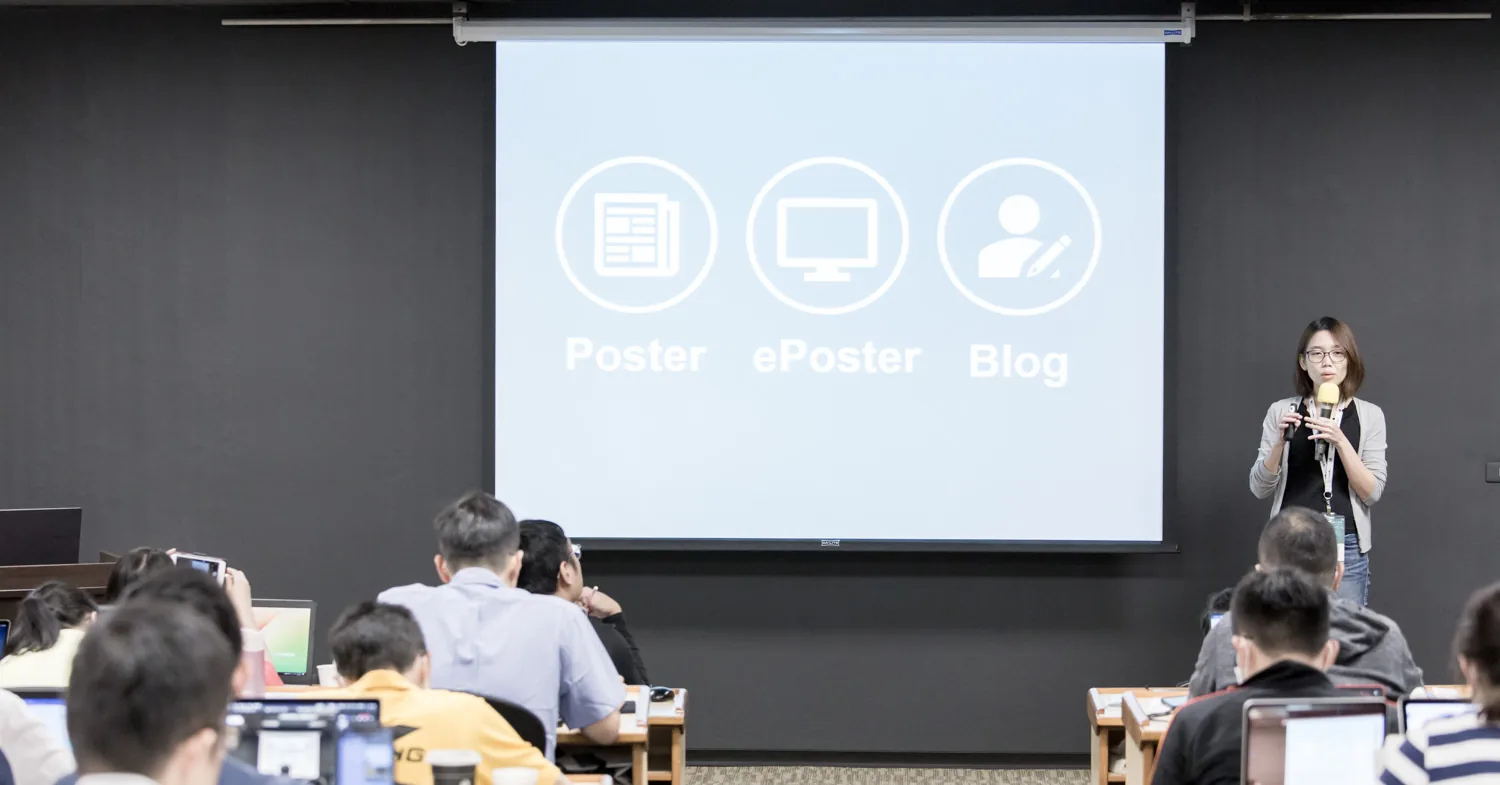 Poster

ePoster

Blog